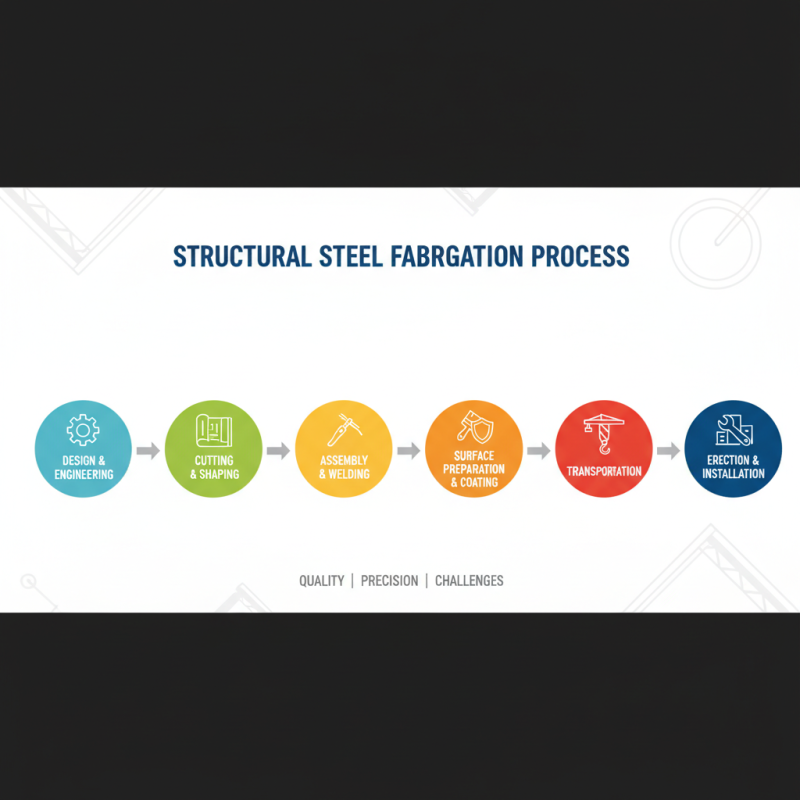 STRUCTURAL STEEL FABRGATION PROCESS

DESIGN & ENGINEERING

CUTTING & SHAPING

ASSEMBLY & WELDING

SURFACE PREPARATION & COATING

TRANSPORTATION

ERECTION & INSTALLATION

QUALITY | PRECISION | CHALLENGES